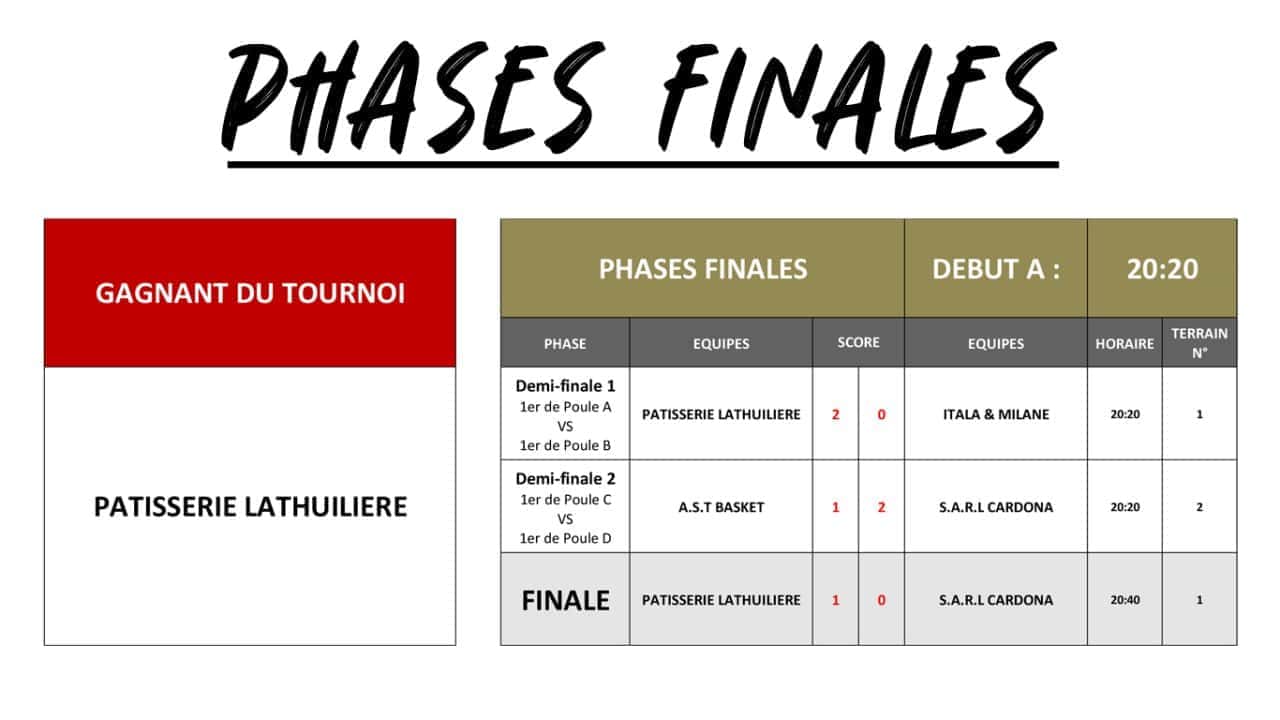 PHASES FINALES

GAGNANT DU TOURNOI

PATISSERIE LATHUILIERE

| PHASES FINALES | | | | DEBUT A : | 20:20 | |
|---|---|---|---|---|---|---|
| PHASE | EQUIPES | SCORE | | EQUIPES | HORAIRE | TERRAIN N° |
| Demi-finale 1 1er de Poule A VS 1er de Poule B | PATISSERIE LATHUILIERE | 2 | 0 | ITALA & MILANE | 20:20 | 1 |
| Demi-finale 2 1er de Poule C VS 1er de Poule D | A.S.T BASKET | 1 | 2 | S.A.R.L CARDONA | 20:20 | 2 |
| FINALE | PATISSERIE LATHUILIERE | 1 | 0 | S.A.R.L CARDONA | 20:40 | 1 |